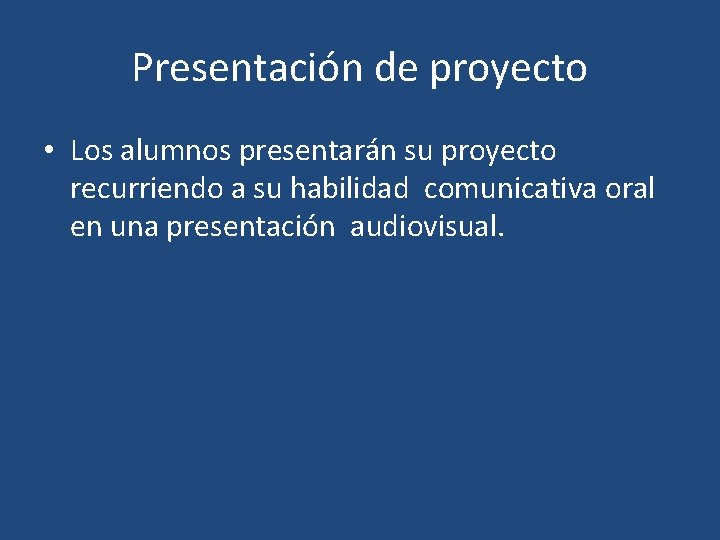 Presentación de proyecto

• Los alumnos presentarán su proyecto recurriendo a su habilidad comunicativa oral en una presentación audiovisual.